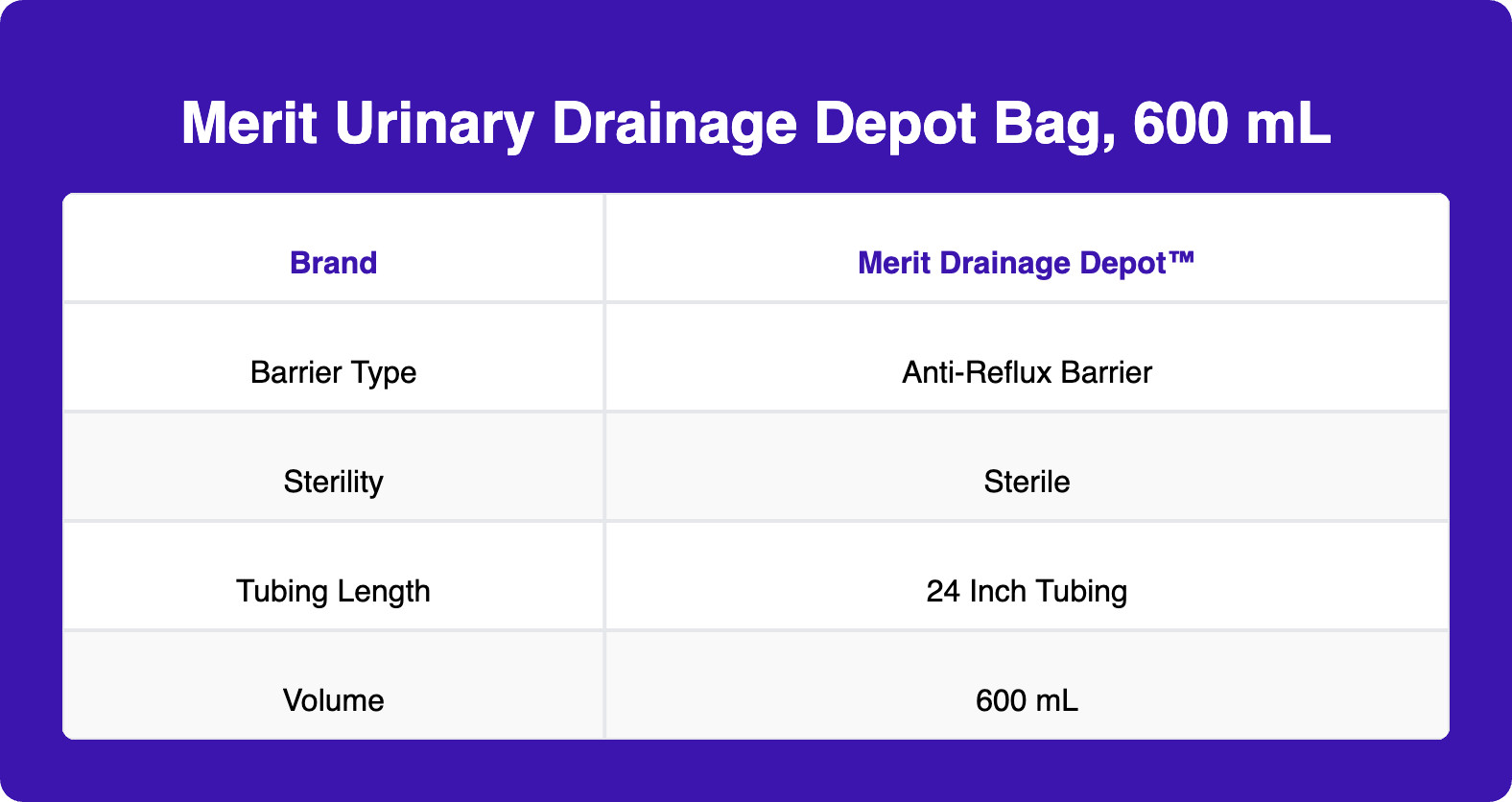 Merit Urinary Drainage Depot Bag, 600 mL

| Brand | Merit Drainage Depot™ |
|---|---|
| Barrier Type | Anti-Reflux Barrier |
| Sterility | Sterile |
| Tubing Length | 24 Inch Tubing |
| Volume | 600 mL |